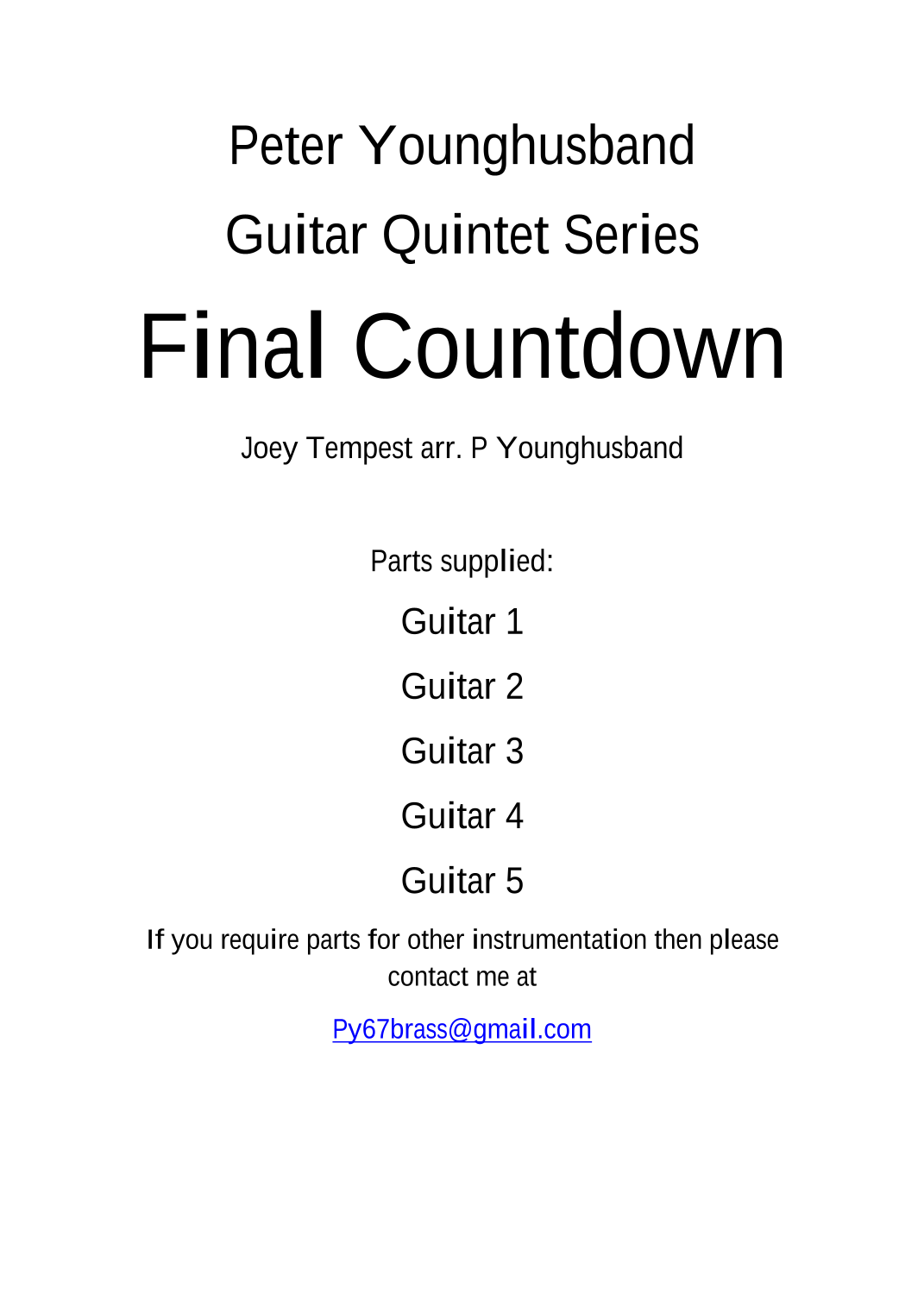 Peter Younghusband

Guitar Quintet Series

Final Countdown

Joey Tempest arr. P Younghusband

Parts supplied:

Guitar 1

Guitar 2

Guitar 3

Guitar 4

Guitar 5

If you require parts for other instrumentation then please contact me at

Py67brass@gmail.com